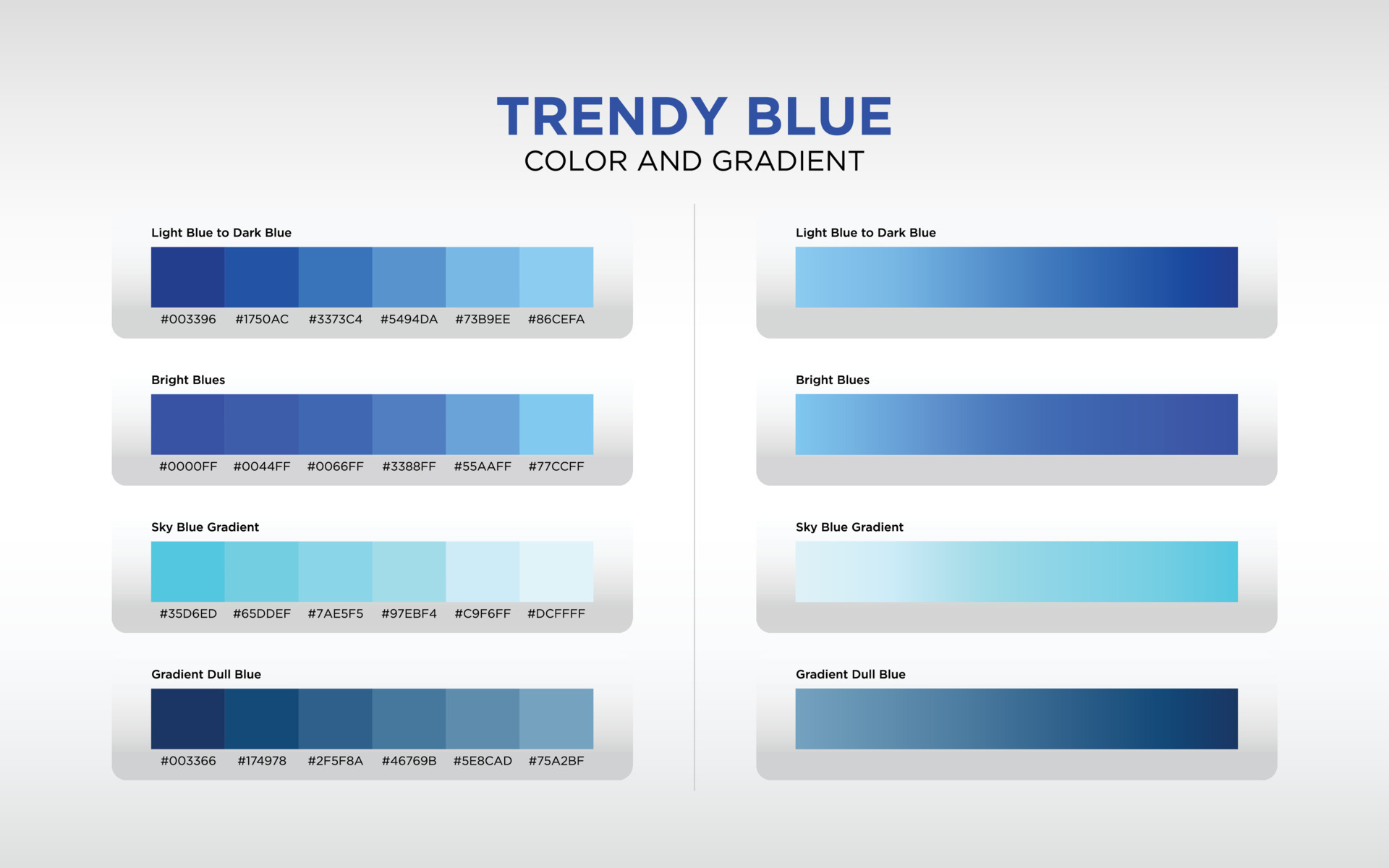 TRENDY BLUE
COLOR AND GRADIENT

Light Blue to Dark Blue

#003396 #1750AC #3373C4 #5494DA #73B9EE #86CEFA

Bright Blues

#0000FF #0044FF #0066FF #3388FF #55AAFF #77CCFF

Sky Blue Gradient

#35D6ED #65DDEF #7AE5F5 #97EBF4 #C9F6FF #DCFFFF

Gradient Dull Blue

#003366 #174978 #2F5F8A #46769B #5E8CAD #75A2BF

Light Blue to Dark Blue

Bright Blues

Sky Blue Gradient

Gradient Dull Blue